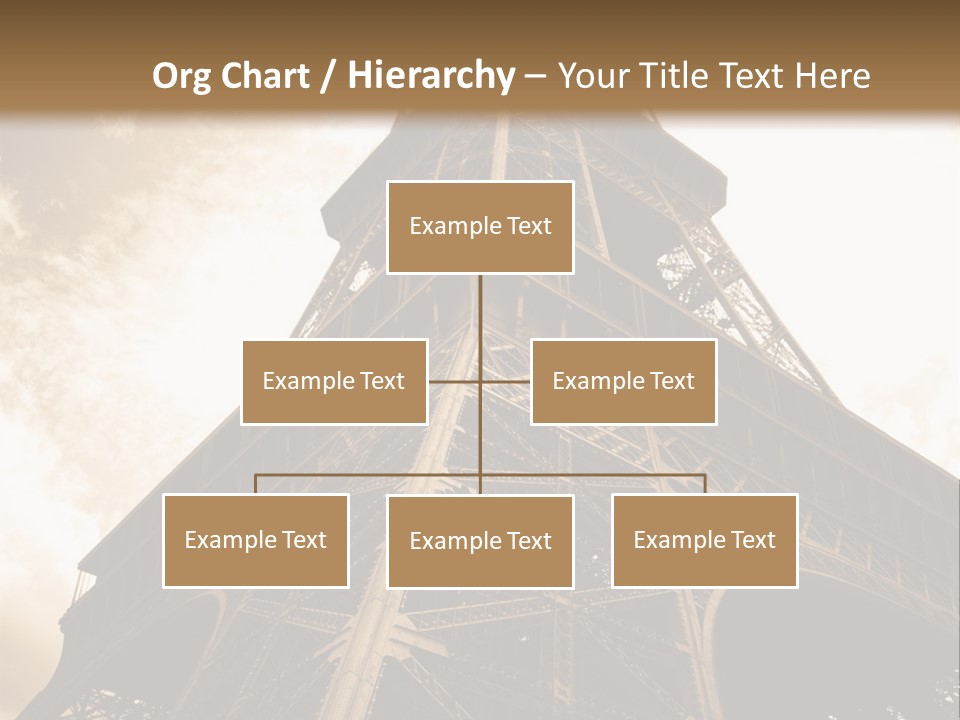 Org Chart / Hierarchy – Your Title Text Here

Example Text

Example Text

Example Text

Example Text

Example Text

Example Text